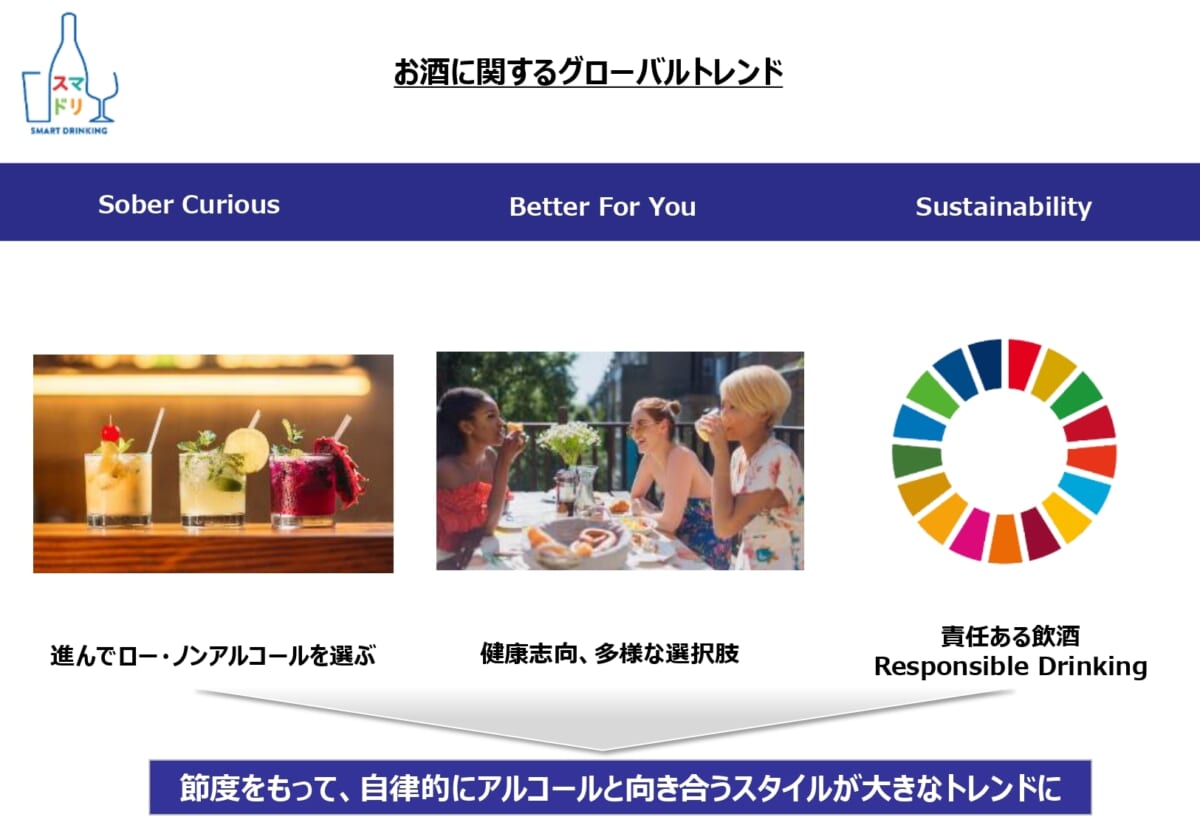 スマドリ
SMART DRINKING

お酒に関するグローバルトレンド

Sober Curious

Better For You

Sustainability

進んでロー・ノンアルコールを選ぶ

健康志向、多様な選択肢

責任ある飲酒
Responsible Drinking

節度をもって、自律的にアルコールと向き合うスタイルが大きなトレンドに